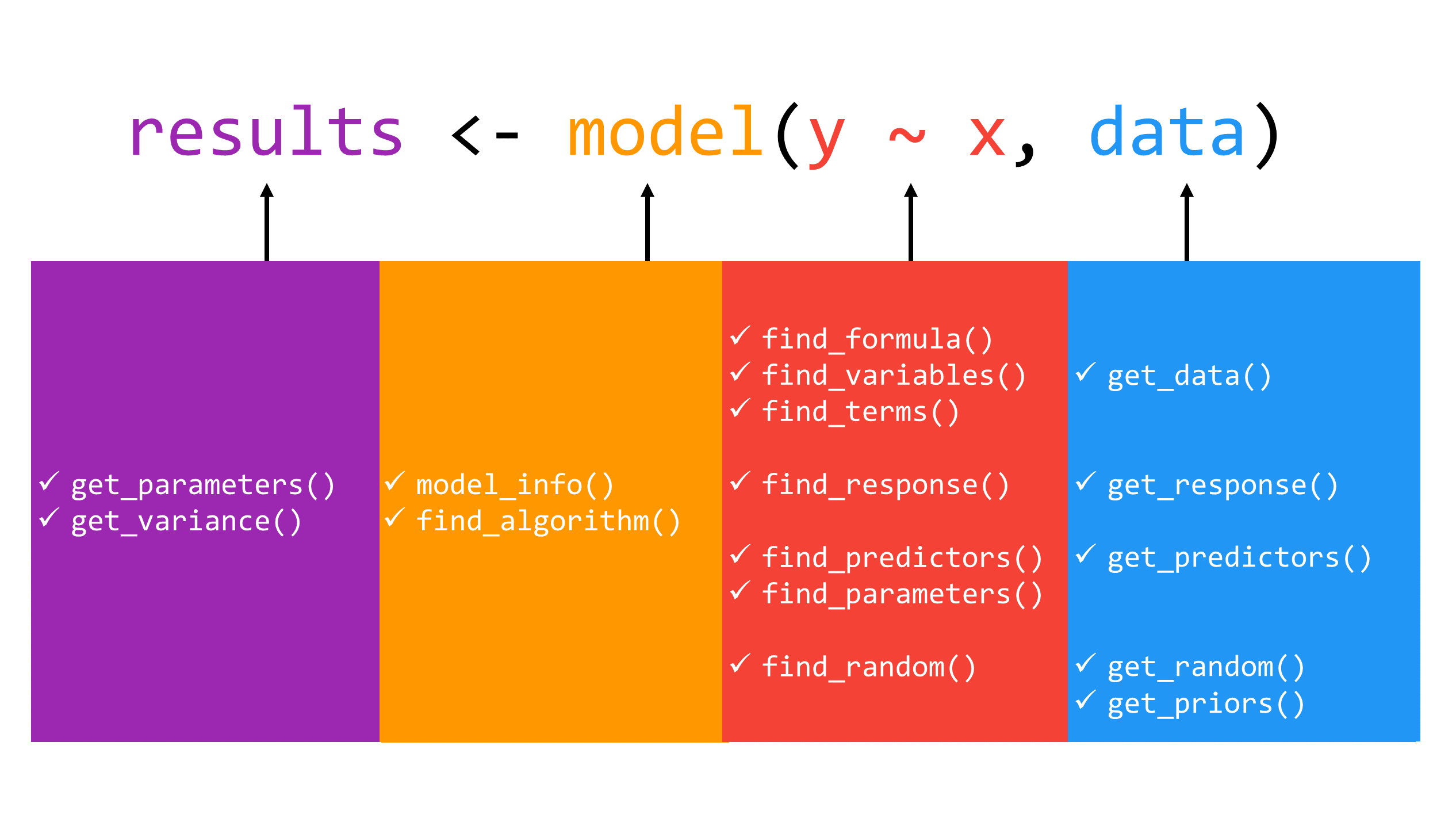 results <- model(y ~ x, data)

✓ get_parameters()
✓ get_variance()

✓ model_info()
✓ find_algorithm()

✓ find_formula()
✓ find_variables()
✓ find_terms()

✓ find_response()

✓ find_predictors()
✓ find_parameters()

✓ find_random()

✓ get_data()

✓ get_response()

✓ get_predictors()

✓ get_random()
✓ get_priors()